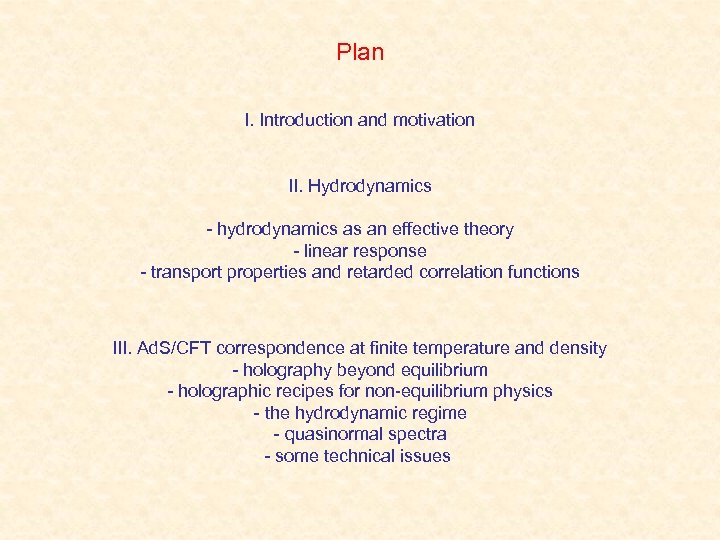 Plan

I. Introduction and motivation

II. Hydrodynamics

- hydrodynamics as an effective theory
- linear response
- transport properties and retarded correlation functions

III. AdS/CFT correspondence at finite temperature and density
- holography beyond equilibrium
- holographic recipes for non-equilibrium physics
- the hydrodynamic regime
- quasinormal spectra
- some technical issues